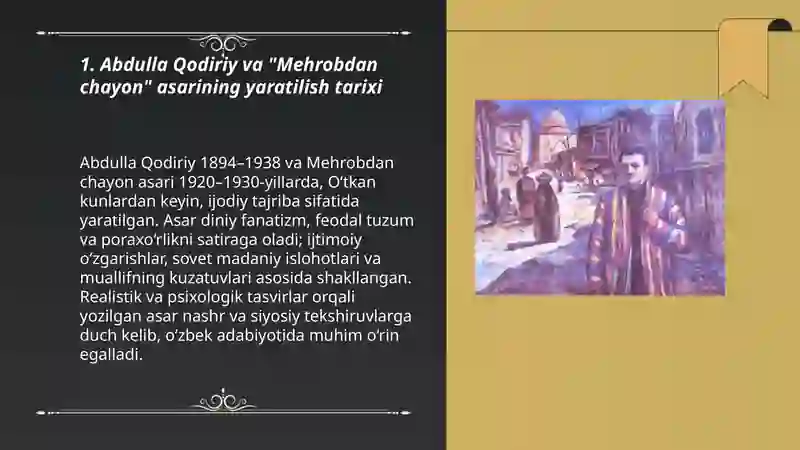 1. Abdulla Qodiriy va "Mehrobdan chayon" asarining yaratilish tarixi

Abdulla Qodiriy 1894–1938 va Mehrobdan chayon asari 1920–1930-yillarda, O‘tkan kunlardan keyin, ijodiy tajriba sifatida yaratilgan. Asar diniy fanatizm, feodal tuzum va poraxo‘rlikni satiraga oladi; ijtimoiy o‘zgarishlar, sovet madaniy islohotlari va muallifning kuzatuvlari asosida shakllangan. Realistik va psixologik tasvirlar orqali yozilgan asar nashr va siyosiy tekshiruvlarga duch kelib, o‘zbek adabiyotida muhim o‘rin egalladi.